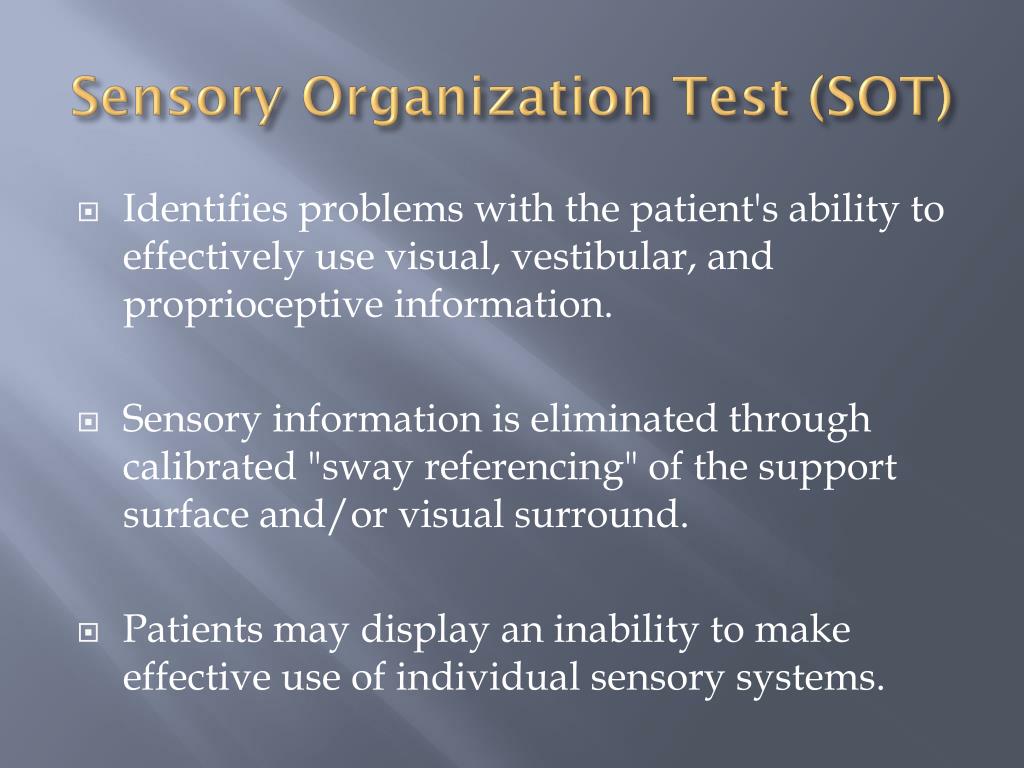 Sensory Organization Test (SOT)

Identifies problems with the patient's ability to effectively use visual, vestibular, and proprioceptive information.

Sensory information is eliminated through calibrated "sway referencing" of the support surface and/or visual surround.

Patients may display an inability to make effective use of individual sensory systems.